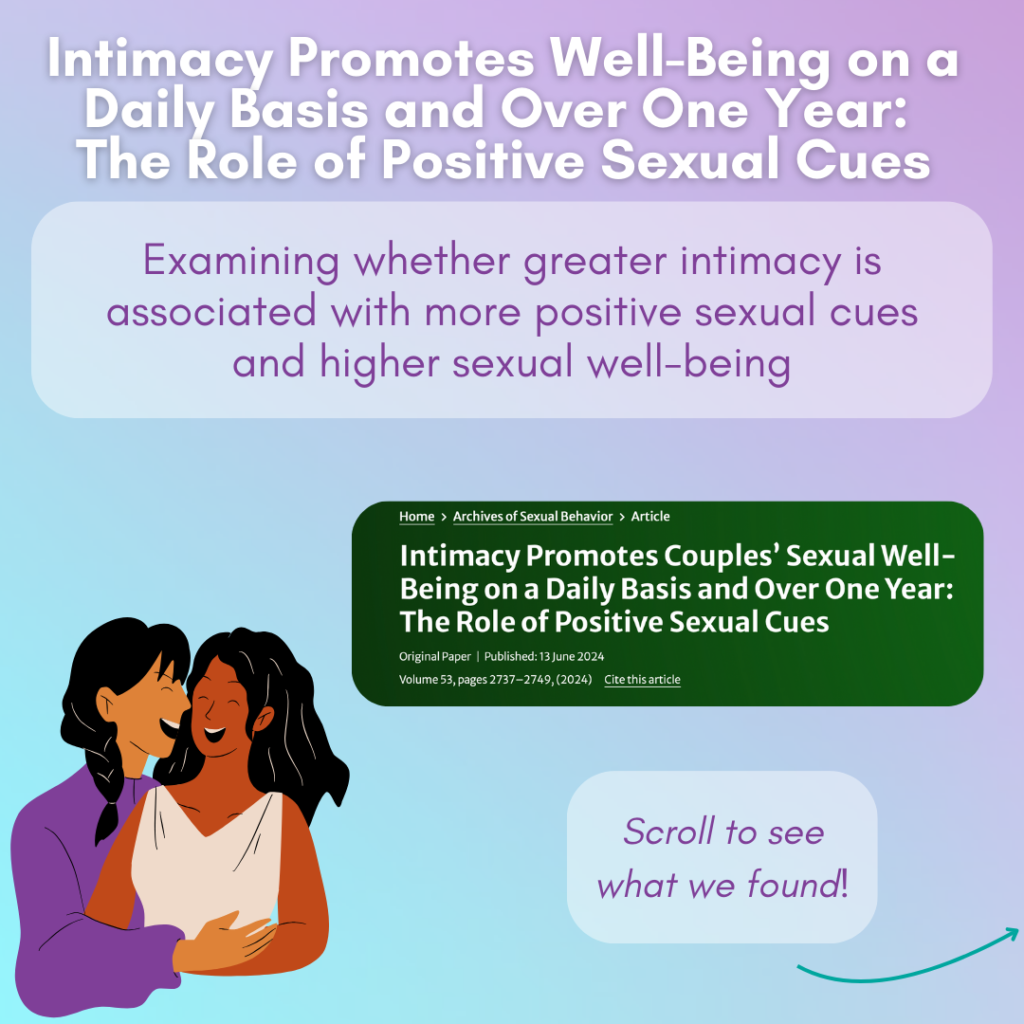 Intimacy Promotes Well-Being on a Daily Basis and Over One Year: The Role of Positive Sexual Cues

Examining whether greater intimacy is associated with more positive sexual cues and higher sexual well-being

Home > Archives of Sexual Behavior > Article

Intimacy Promotes Couples' Sexual Well-Being on a Daily Basis and Over One Year: The Role of Positive Sexual Cues

Original Paper | Published: 13 June 2024

Volume 53, pages 2737–2749, (2024) Cite this article

Scroll to see what we found!